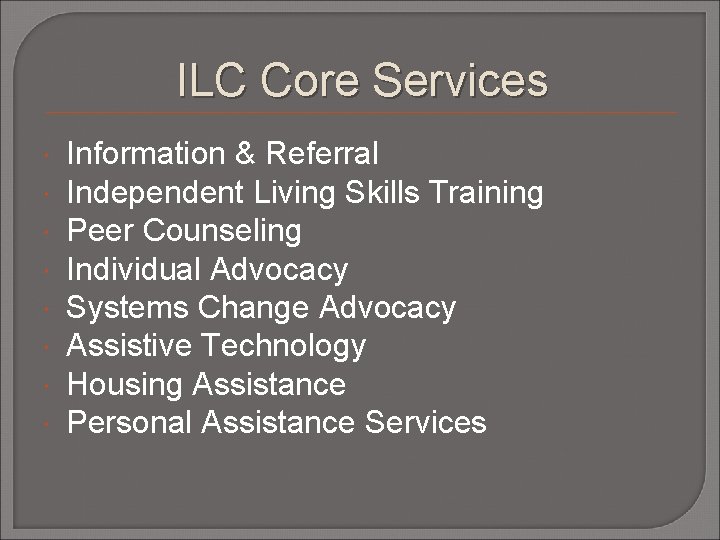 ILC Core Services

- Information & Referral
- Independent Living Skills Training
- Peer Counseling
- Individual Advocacy
- Systems Change Advocacy
- Assistive Technology
- Housing Assistance
- Personal Assistance Services